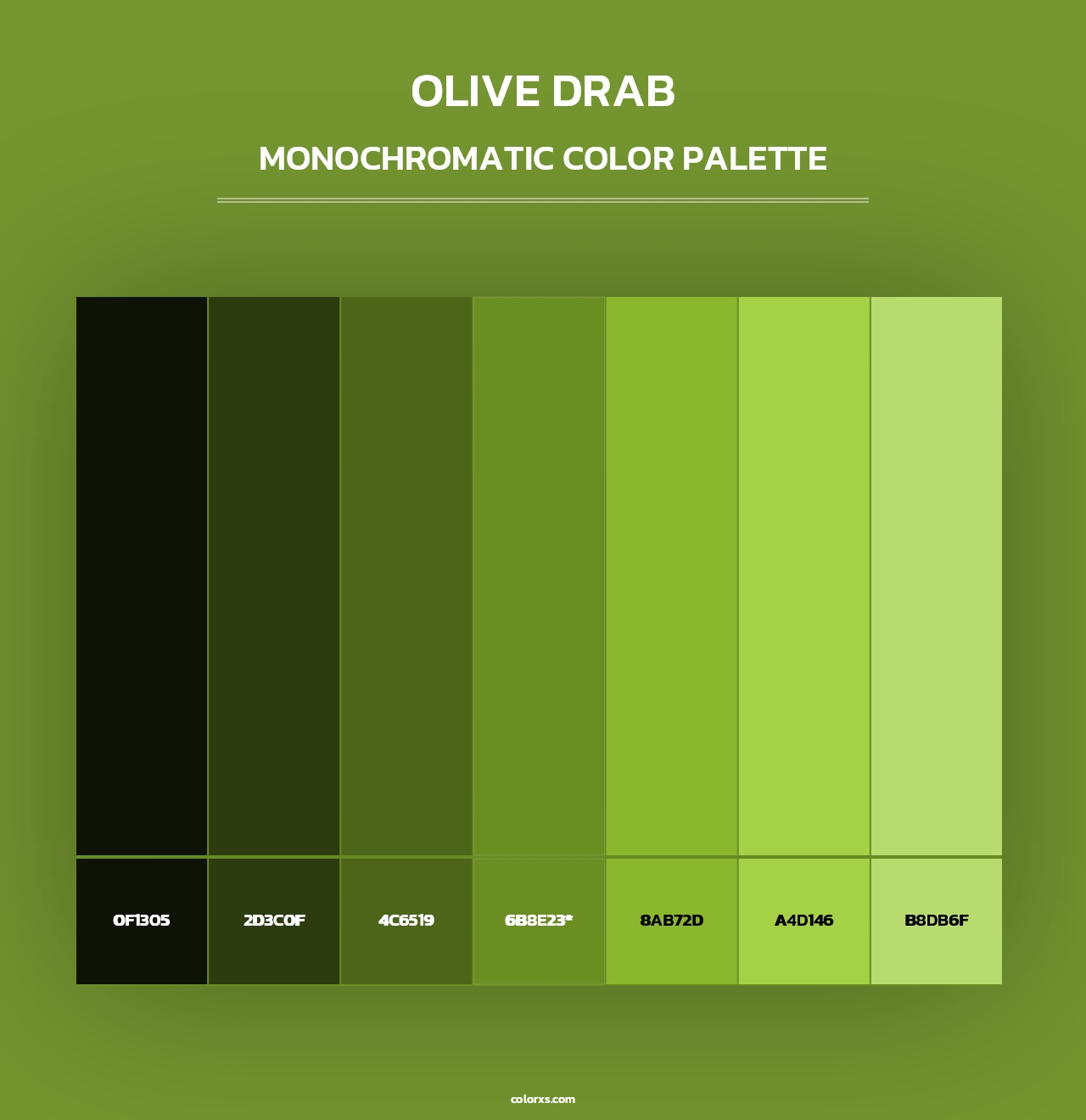 OLIVE DRAB

MONOCHROMATIC COLOR PALETTE

0F1305

2D3C0F

4C6519

6B8E23*

8AB72D

A4D146

B8DB6F

colorxs.com